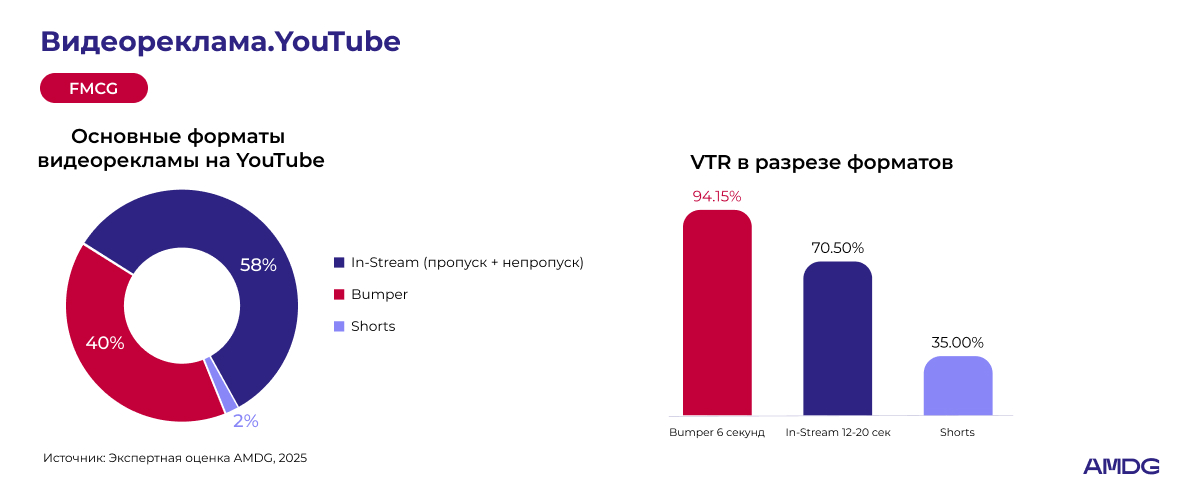 Видеореклама.YouTube

FMCG

Основные форматы видеорекламы на YouTube

58%
40%
2%

In-Stream (пропуск + непропуск)
Bumper
Shorts

VTR в разрезе форматов

94.15%
70.50%
35.00%

Bumper 6 секунд
In-Stream 12-20 сек
Shorts

Источник: Экспертная оценка AMDG, 2025

AMDG